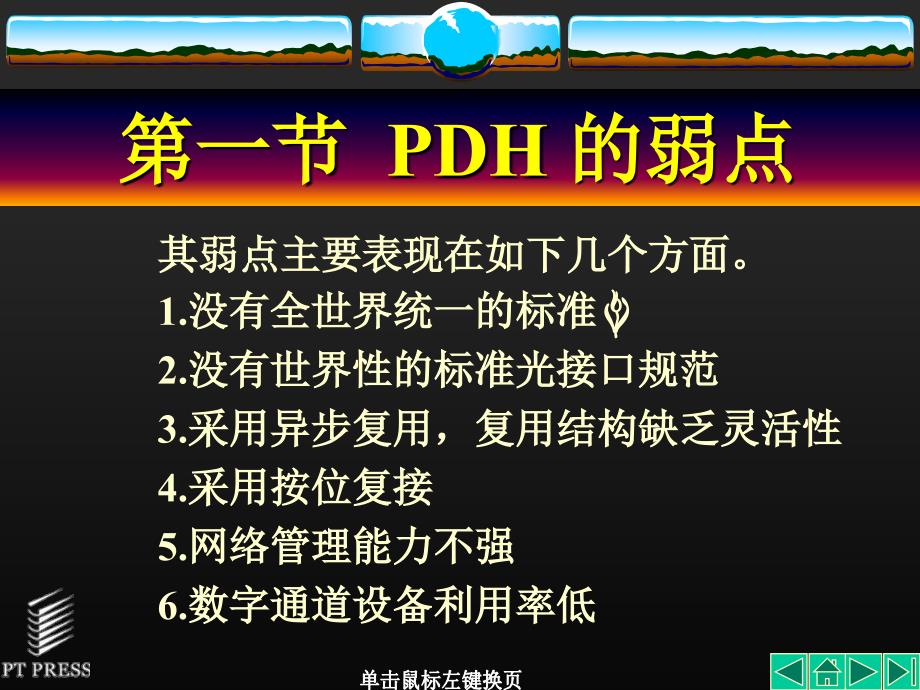 第一节 PDH 的弱点

其弱点主要表现在如下几个方面。
1.没有全世界统一的标准
2.没有世界性的标准光接口规范
3.采用异步复用，复用结构缺乏灵活性
4.采用按位复接
5.网络管理能力不强
6.数字通道设备利用率低

PT PRESS

单击鼠标左键换页